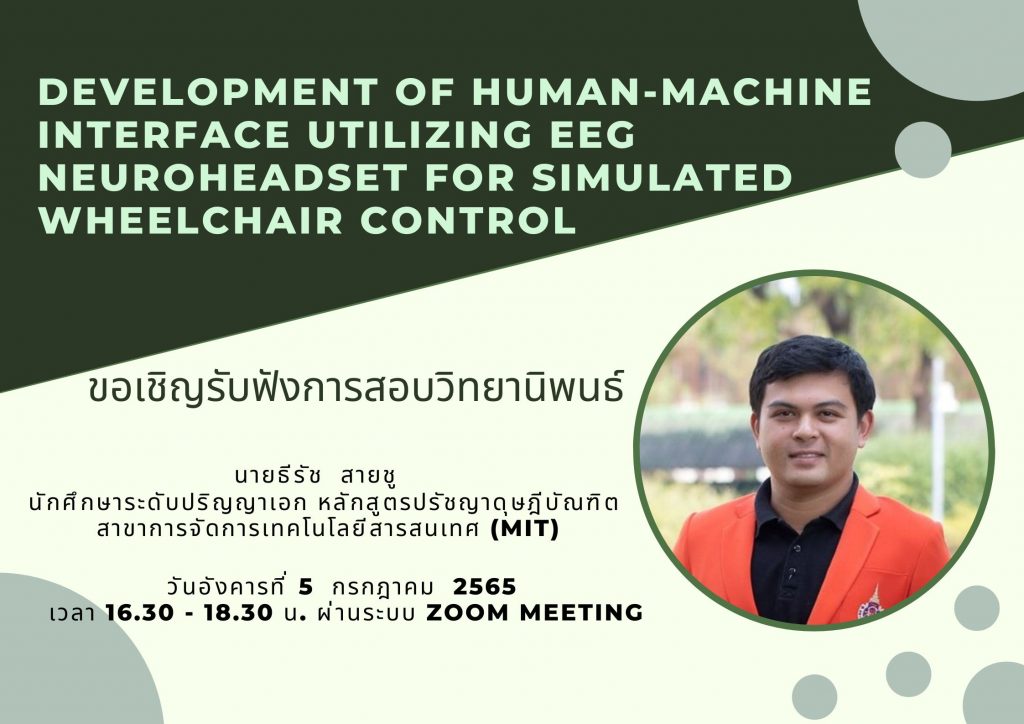 DEVELOPMENT OF HUMAN-MACHINE INTERFACE UTILIZING EEG NEUROHEADSET FOR SIMULATED WHEELCHAIR CONTROL

ขอเชิญรับฟังการสอบวิทยานิพนธ์

นายธีรัช สายชู
นักศึกษาระดับปริญญาเอก หลักสูตรปรัชญาดุษฎีบัณฑิต
สาขาการจัดการเทคโนโลยีสารสนเทศ (MIT)

วันอังคารที่ 5 กรกฎาคม 2565
เวลา 16.30 - 18.30 น. ผ่านระบบ ZOOM MEETING